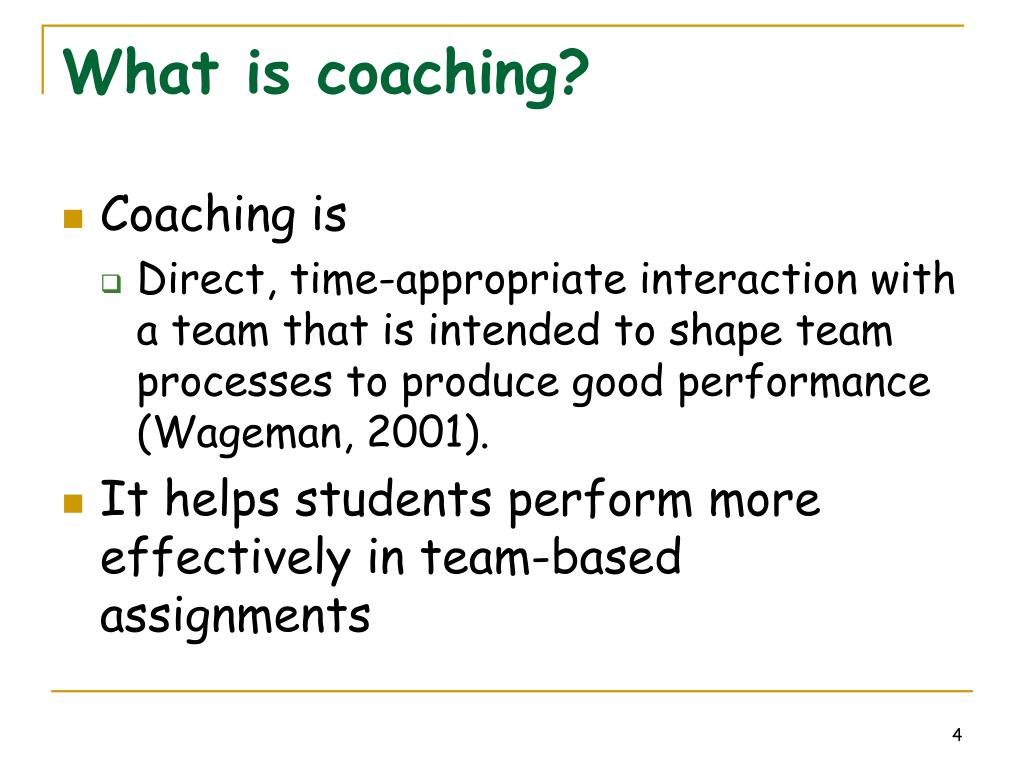 What is coaching?

Coaching is

Direct, time-appropriate interaction with a team that is intended to shape team processes to produce good performance (Wageman, 2001).

It helps students perform more effectively in team-based assignments

4